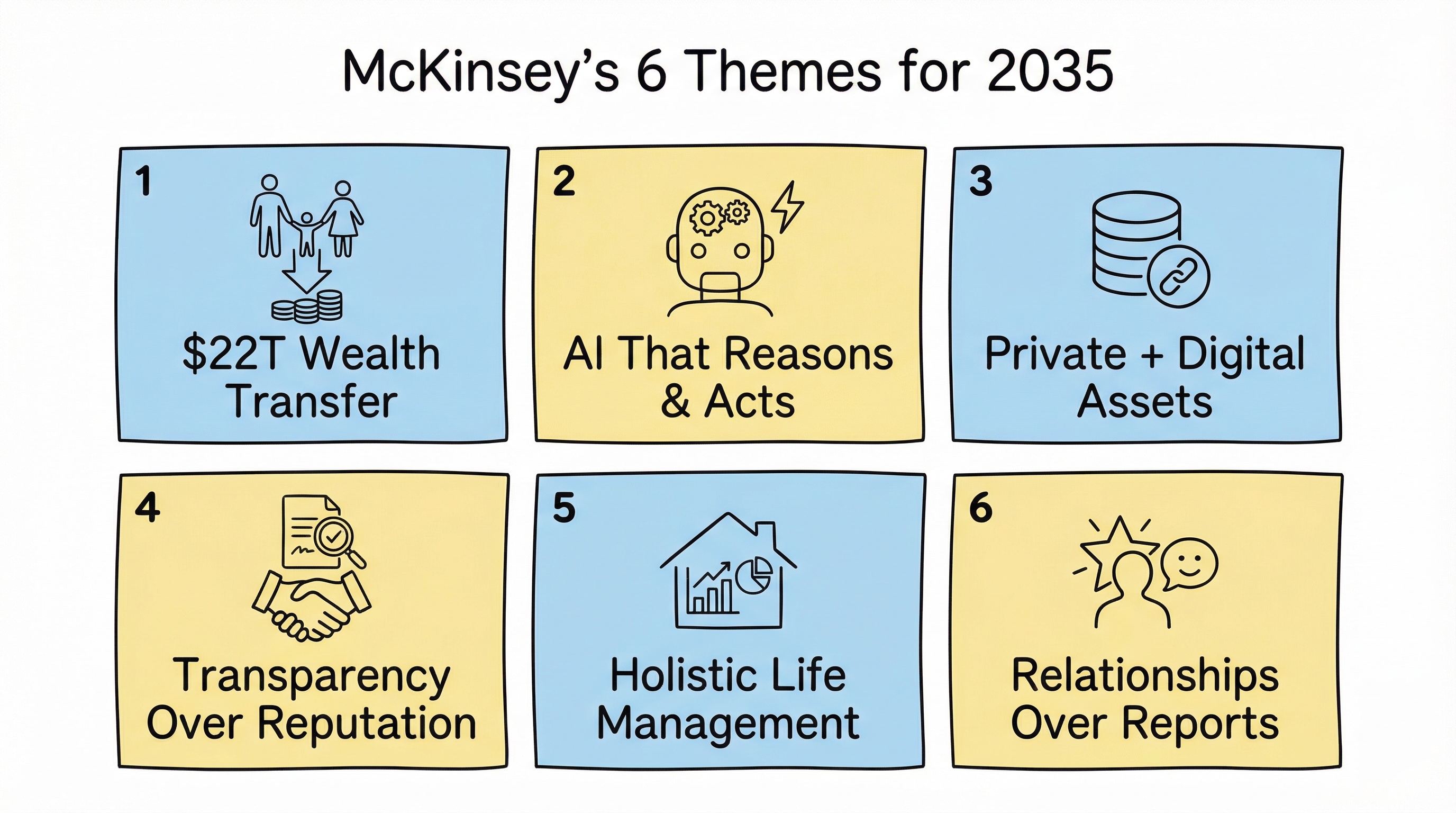 McKinsey's 6 Themes for 2035

1
\$22T Wealth Transfer

2
AI That Reasons & Acts

3
Private + Digital Assets

4
Transparency Over Reputation

5
Holistic Life Management

6
Relationships Over Reports